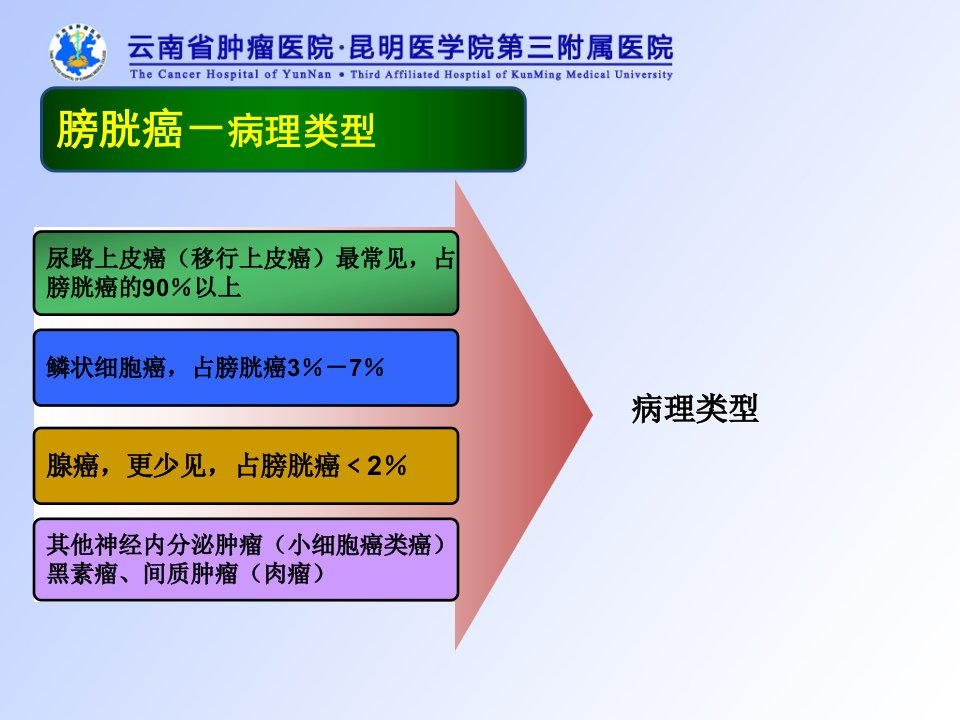 云南省肿瘤医院·昆明医学院第三附属医院
The Cancer Hospital of YunNan • Third Affiliated Hospital of KunMing Medical University

膀胱癌－病理类型

尿路上皮癌（移行上皮癌）最常见，占膀胱癌的90％以上

鳞状细胞癌，占膀胱癌3％－7％

腺癌，更少见，占膀胱癌＜2％

其他神经内分泌肿瘤（小细胞癌类癌）黑素瘤、间质肿瘤（肉瘤）

病理类型